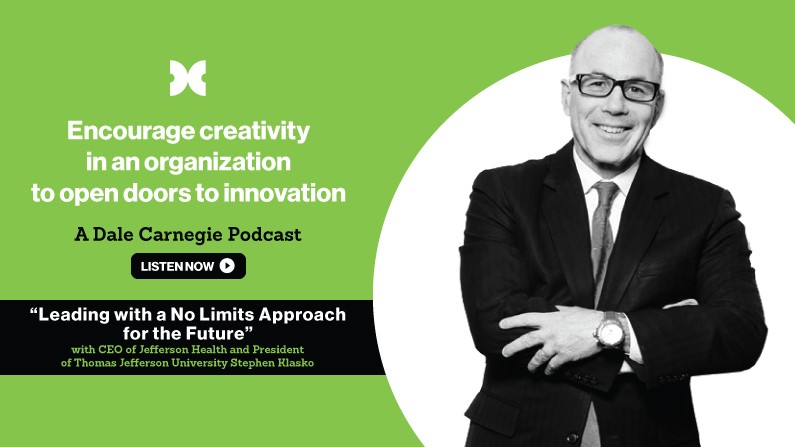 Encourage creativity in an organization to open doors to innovation

A Dale Carnegie Podcast

LISTEN NOW

“Leading with a No Limits Approach for the Future”

with CEO of Jefferson Health and President of Thomas Jefferson University Stephen Klasko